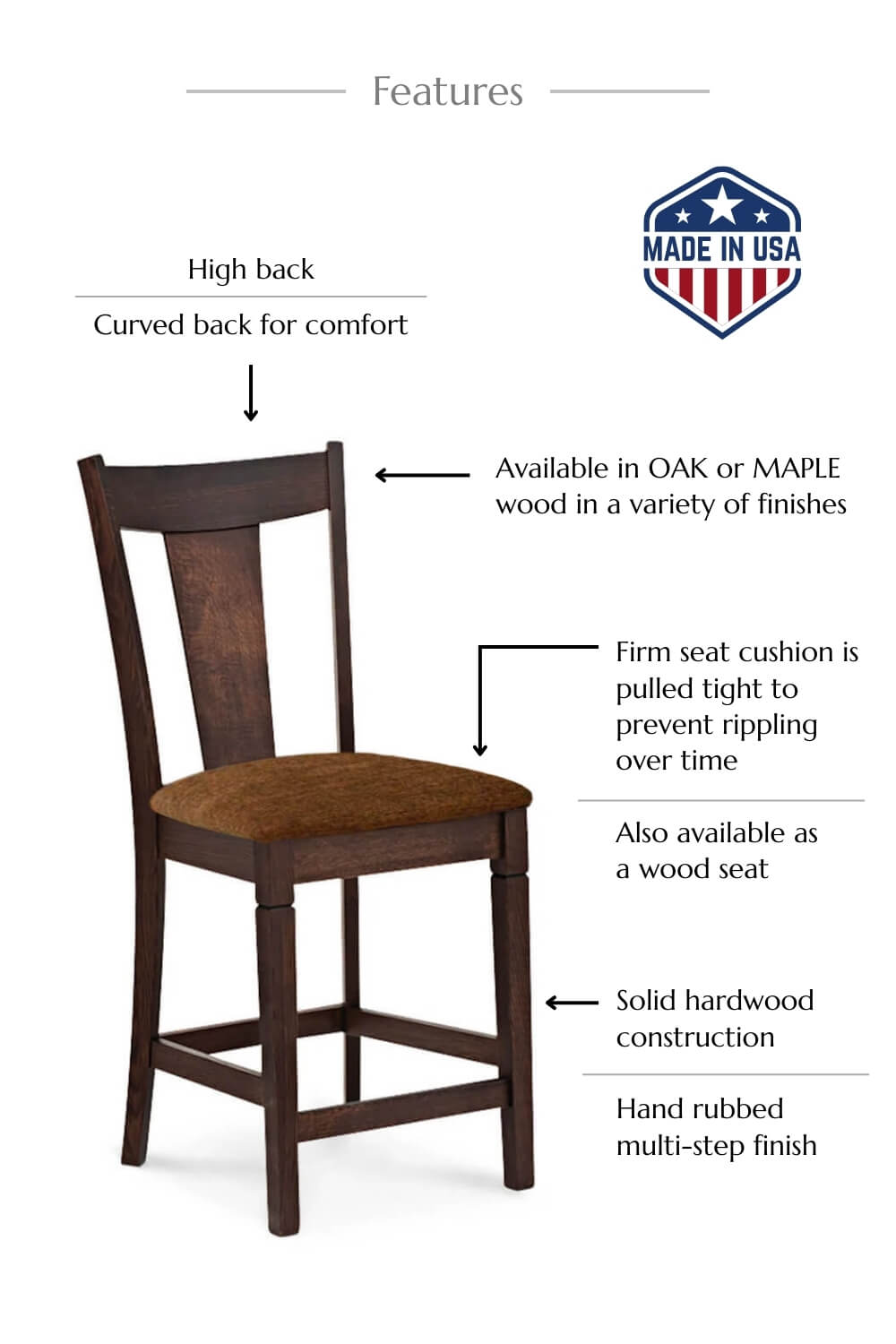 Features

MADE IN USA

High back

Curved back for comfort

Available in OAK or MAPLE wood in a variety of finishes

Firm seat cushion is pulled tight to prevent rippling over time

Also available as a wood seat

Solid hardwood construction

Hand rubbed multi-step finish